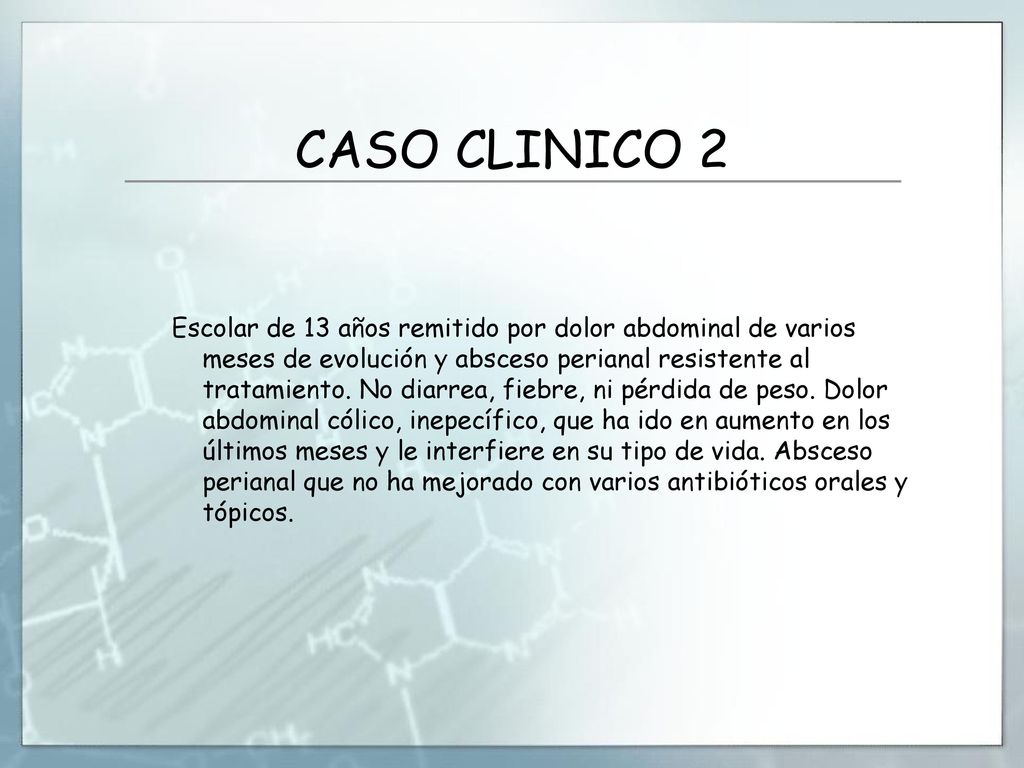 CASO CLINICO 2

Escolar de 13 años remitido por dolor abdominal de varios meses de evolución y absceso perianal resistente al tratamiento. No diarrea, fiebre, ni pérdida de peso. Dolor abdominal cólico, inepecífico, que ha ido en aumento en los últimos meses y le interfiere en su tipo de vida. Absceso perianal que no ha mejorado con varios antibióticos orales y tópicos.